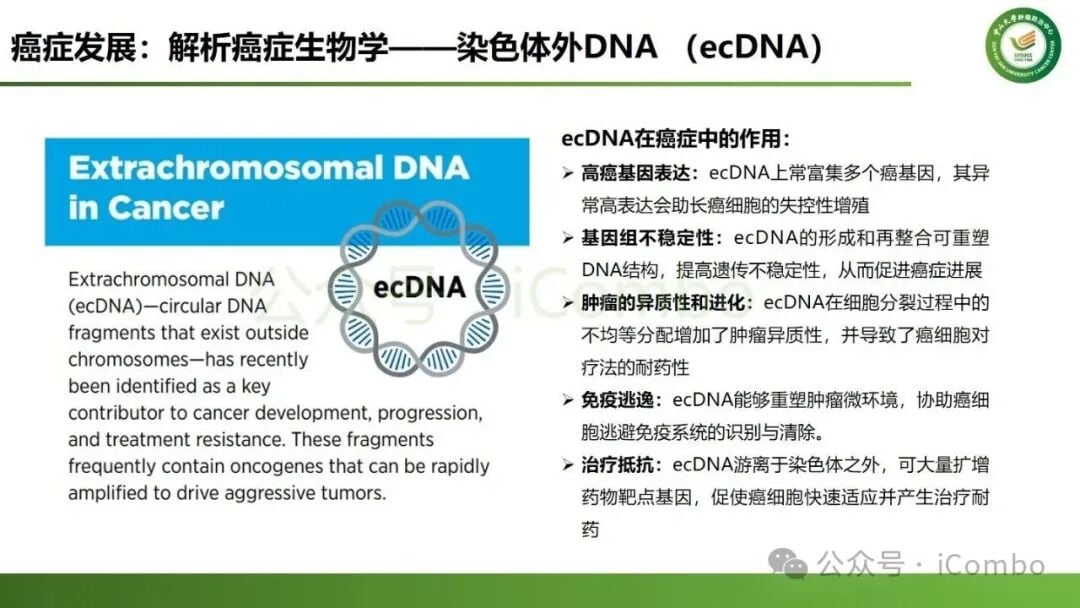 癌症发展：解析癌症生物学——染色体外DNA （ecDNA）

Extrachromosomal DNA in Cancer

ecDNA

Extrachromosomal DNA (ecDNA)—circular DNA fragments that exist outside chromosomes—has recently been identified as a key contributor to cancer development, progression, and treatment resistance. These fragments frequently contain oncogenes that can be rapidly amplified to drive aggressive tumors.

ecDNA在癌症中的作用：

➢ 高癌基因表达：ecDNA上常富集多个癌基因，其异常高表达会助长癌细胞的失控性增殖

➢ 基因组不稳定性：ecDNA的形成和再整合可重塑DNA结构，提高遗传不稳定性，从而促进癌症进展

➢ 肿瘤的异质性和进化：ecDNA在细胞分裂过程中的不均等分配增加了肿瘤异质性，并导致了癌细胞对疗法的耐药性

➢ 免疫逃逸：ecDNA能够重塑肿瘤微环境，协助癌细胞逃避免疫系统的识别与清除。

➢ 治疗抵抗：ecDNA游离于染色体之外，可大量扩增药物靶点基因，促使癌细胞快速适应并产生治疗耐药

公众号 · iCombo